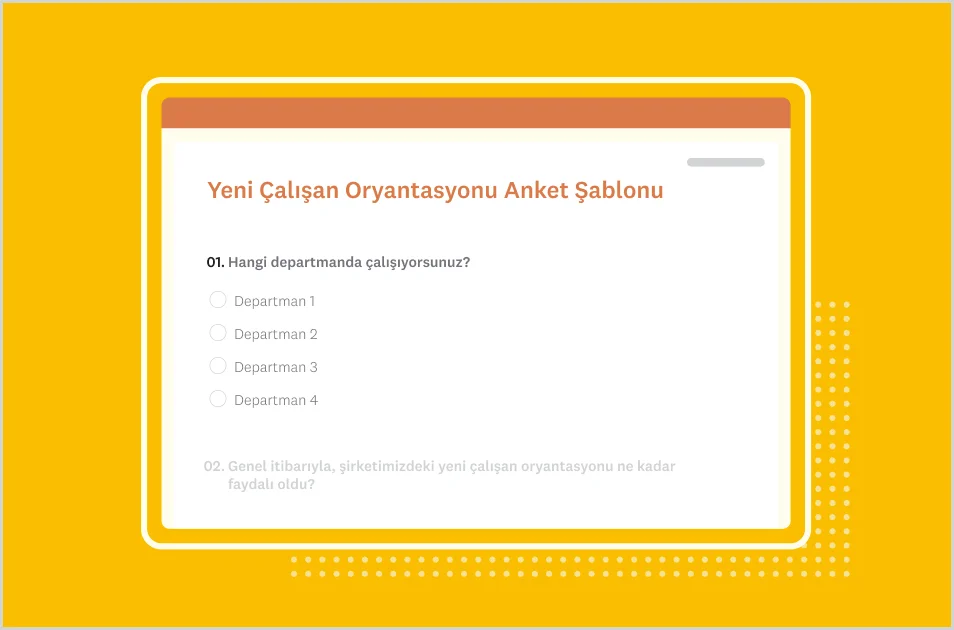 Yeni Çalışan Oryantasyonu Anket Şablonu

01. Hangi departmanda çalışıyorsunuz?

Departman 1
Departman 2
Departman 3
Departman 4

02. Genel itibarıyla, şirketimizdeki yeni çalışan oryantasyonu ne kadar faydalı oldu?